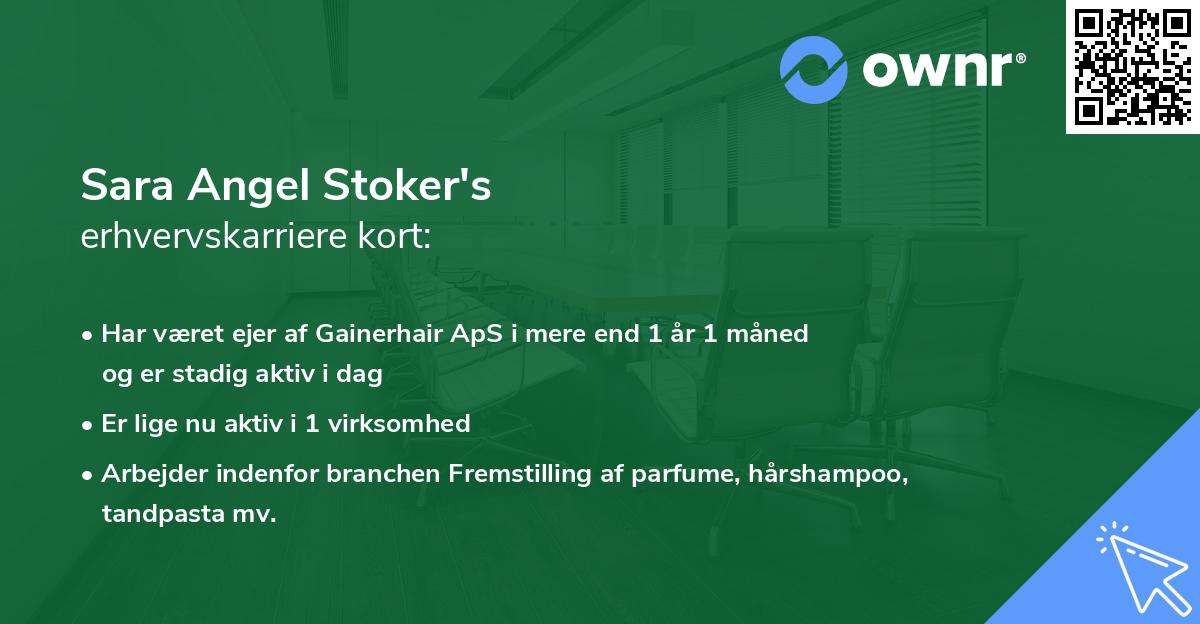 ownr®

Sara Angel Stoker's
erhvervskarriere kort:

• Har været ejer af Gainerhair ApS i mere end 1 år 1 måned og er stadig aktiv i dag

• Er lige nu aktiv i 1 virksomhed

• Arbejder indenfor branchen Fremstilling af parfume, hårshampoo, tandpasta mv.